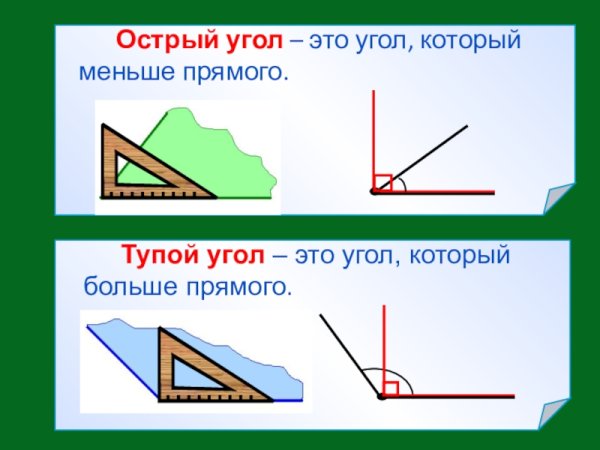 Острый угол – это угол, который меньше прямого.

Тупой угол – это угол, который больше прямого.